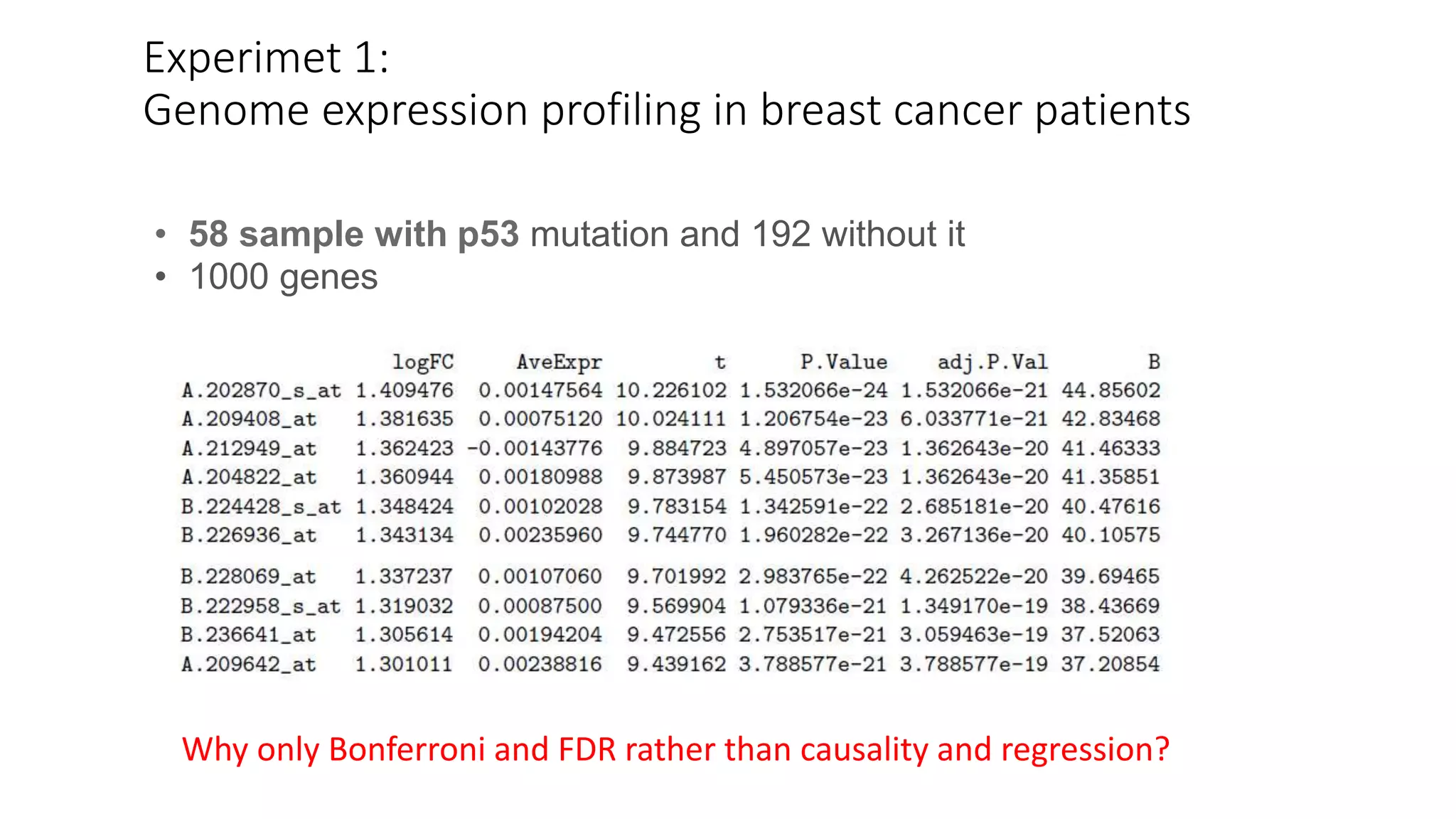 Experimet 1:
Genome expression profiling in breast cancer patients

• 58 sample with p53 mutation and 192 without it
• 1000 genes

| | logFC | AveExpr | t | P.Value | adj.P.Val | B |
|---|---|---|---|---|---|---|
| A.202870_s_at | 1.409476 | 0.00147564 | 10.226102 | 1.532066e-24 | 1.532066e-21 | 44.85602 |
| A.209408_at | 1.381635 | 0.00075120 | 10.024111 | 1.206754e-23 | 6.033771e-21 | 42.83468 |
| A.212949_at | 1.362423 | -0.00143776 | 9.884723 | 4.897057e-23 | 1.362643e-20 | 41.46333 |
| A.204822_at | 1.360944 | 0.00180988 | 9.873987 | 5.450573e-23 | 1.362643e-20 | 41.35851 |
| B.224428_s_at | 1.348424 | 0.00102028 | 9.783154 | 1.342591e-22 | 2.685181e-20 | 40.47616 |
| B.226936_at | 1.343134 | 0.00235960 | 9.744770 | 1.960282e-22 | 3.267136e-20 | 40.10575 |
| B.228069_at | 1.337237 | 0.00107060 | 9.701992 | 2.983765e-22 | 4.262522e-20 | 39.69465 |
| B.222958_s_at | 1.319032 | 0.00087500 | 9.569904 | 1.079336e-21 | 1.349170e-19 | 38.43669 |
| B.236641_at | 1.305614 | 0.00194204 | 9.472556 | 2.753517e-21 | 3.059463e-19 | 37.52063 |
| A.209642_at | 1.301011 | 0.00238816 | 9.439162 | 3.788577e-21 | 3.788577e-19 | 37.20854 |

Why only Bonferroni and FDR rather than causality and regression?